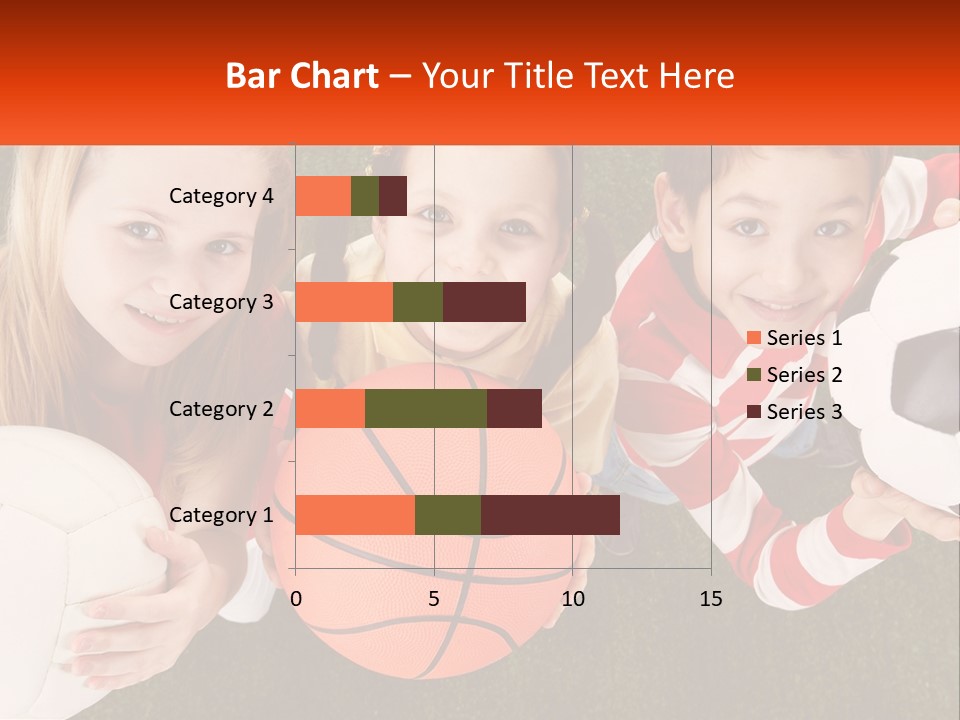 Bar Chart – Your Title Text Here

Category 4
Category 3
Category 2
Category 1

0
5
10
15

Series 1
Series 2
Series 3